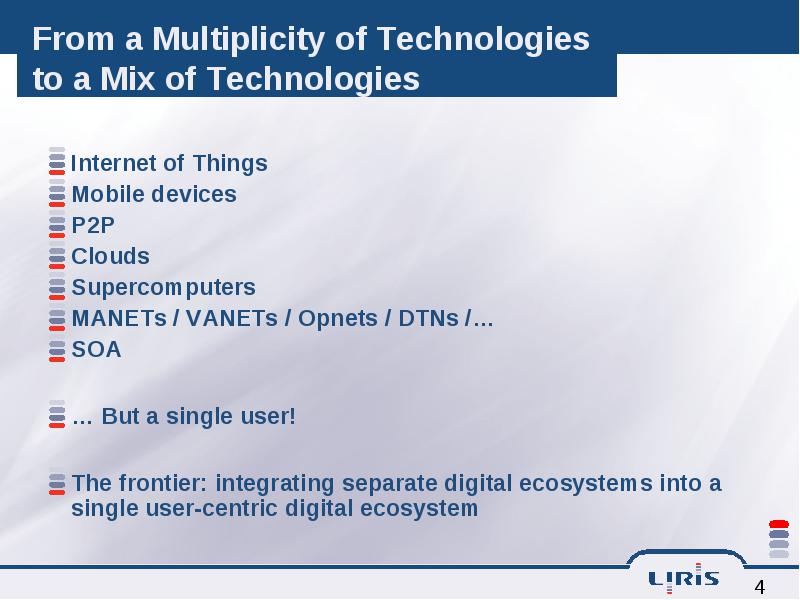 From a Multiplicity of Technologies to a Mix of Technologies

Internet of Things
Mobile devices
P2P
Clouds
Supercomputers
MANETs / VANETs / Opnets / DTNs /…
SOA

… But a single user!

The frontier: integrating separate digital ecosystems into a single user-centric digital ecosystem

LIRIS

4